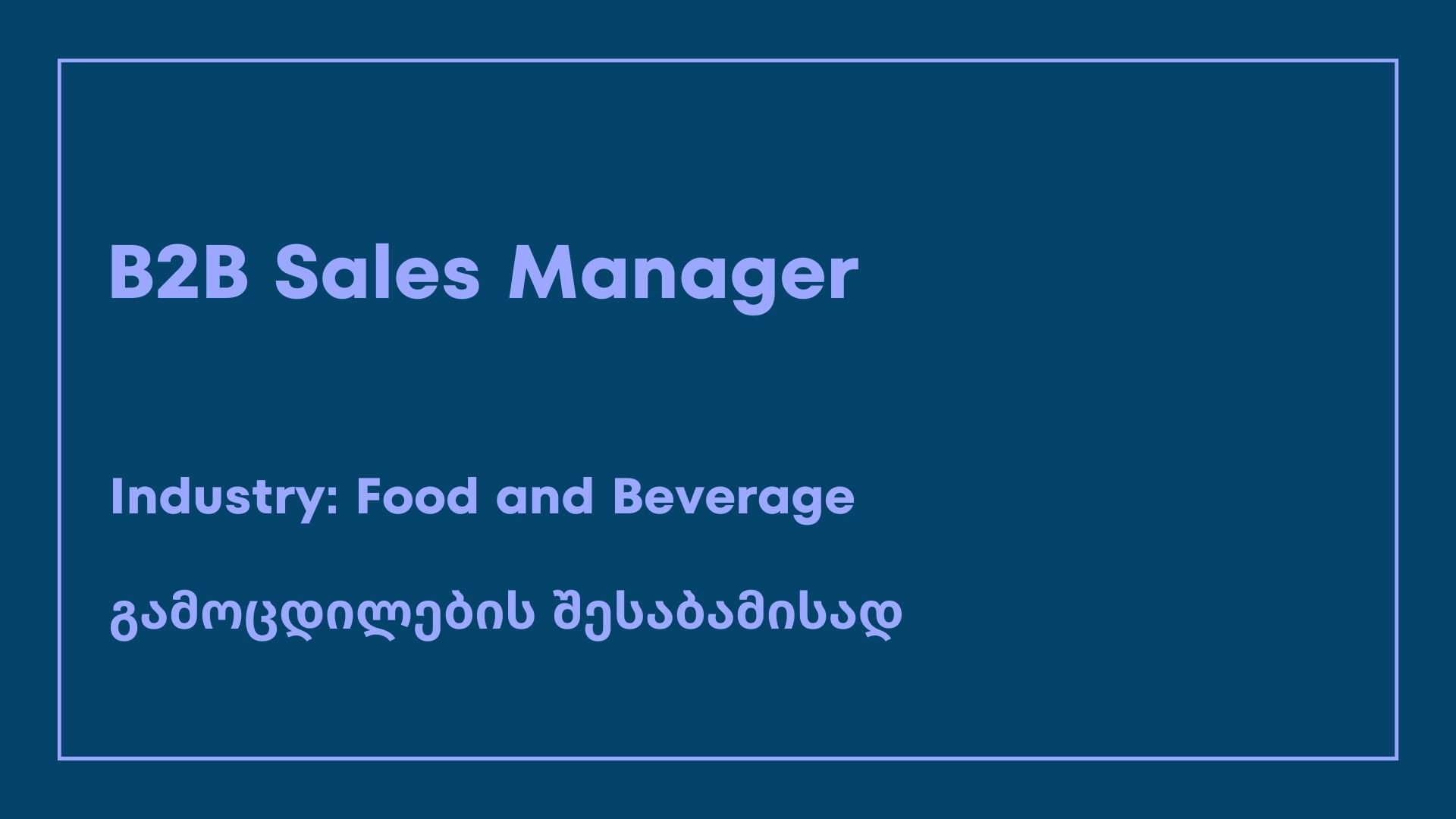 B2B Sales Manager

Industry: Food and Beverage

გამოცდილების შესაბამისად